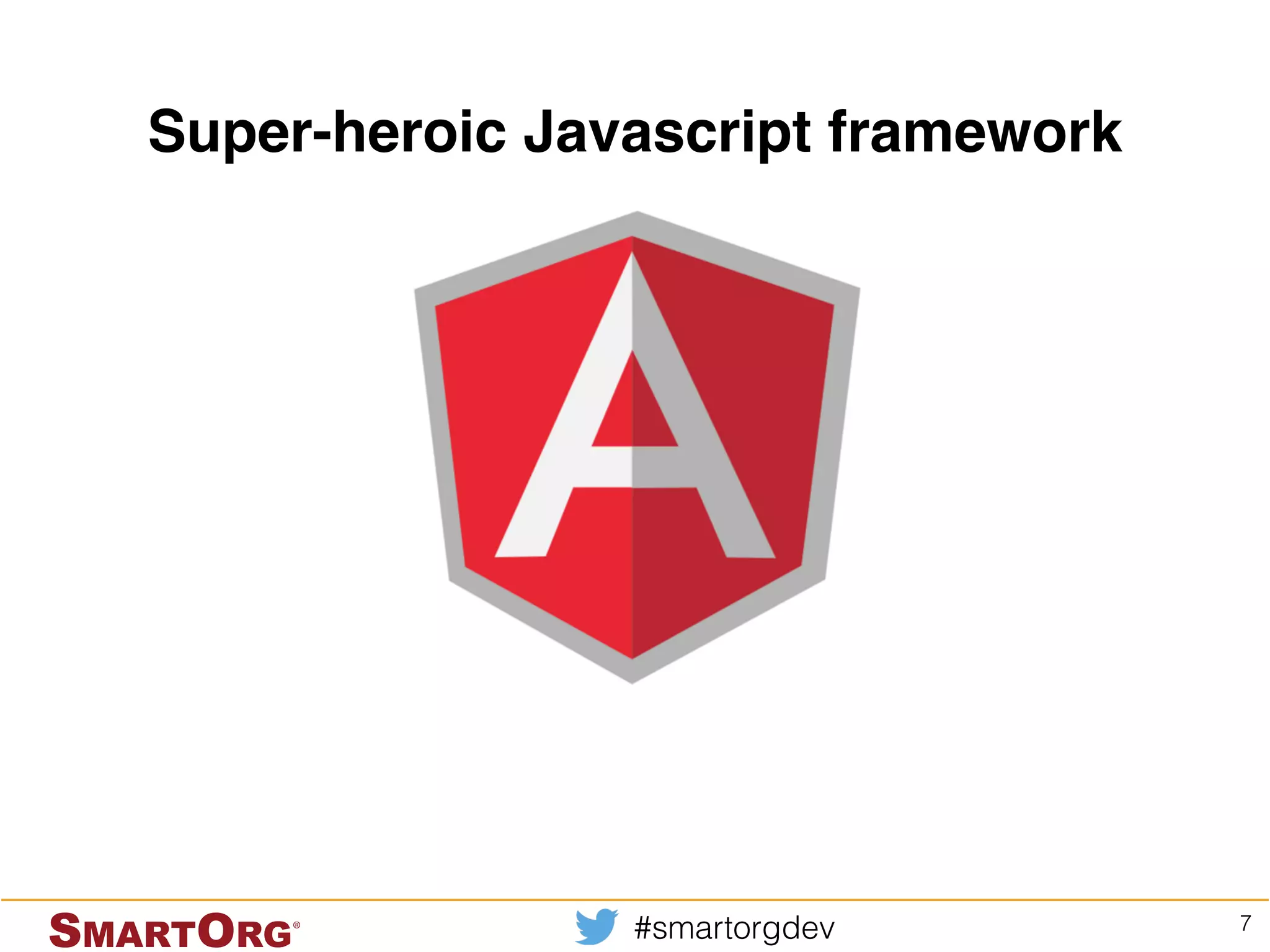 Super-heroic Javascript framework

A

SMARTORG®

#smartorgdev

7